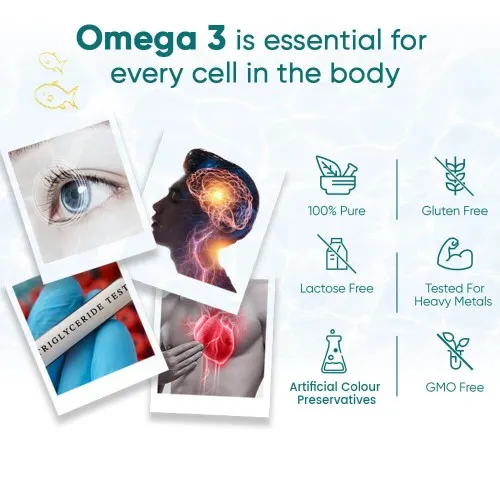 Omega 3 is essential for every cell in the body

RIGLYCERIDE TEST

100% Pure

Gluten Free

Lactose Free

Tested For Heavy Metals

Artificial Colour Preservatives

GMO Free